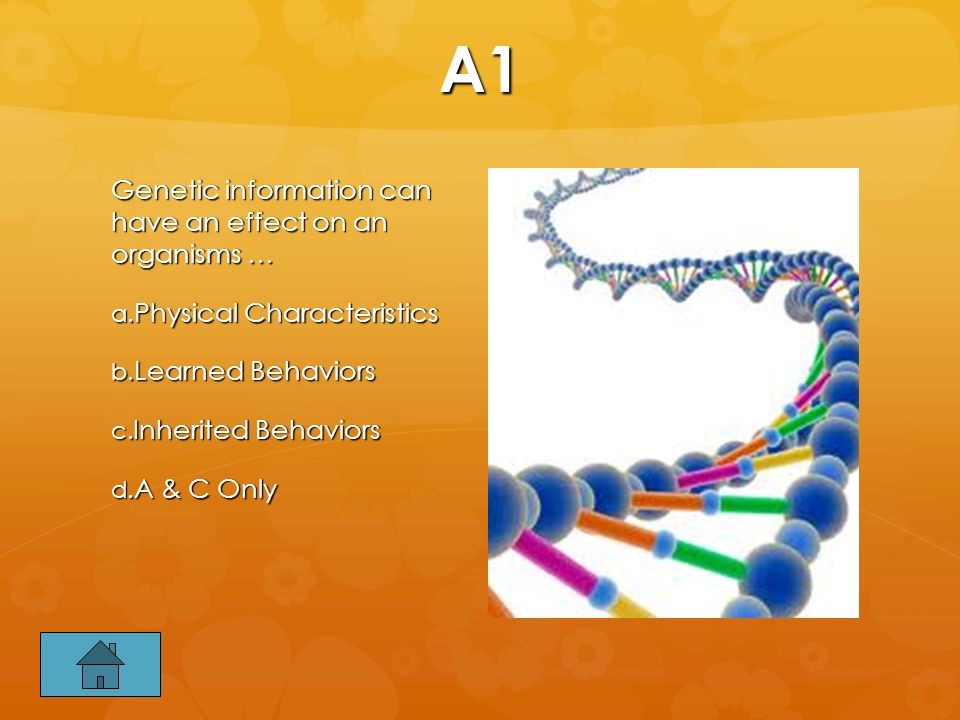 A1

Genetic information can have an effect on an organisms …

a.Physical Characteristics

b.Learned Behaviors

c.Inherited Behaviors

d.A & C Only